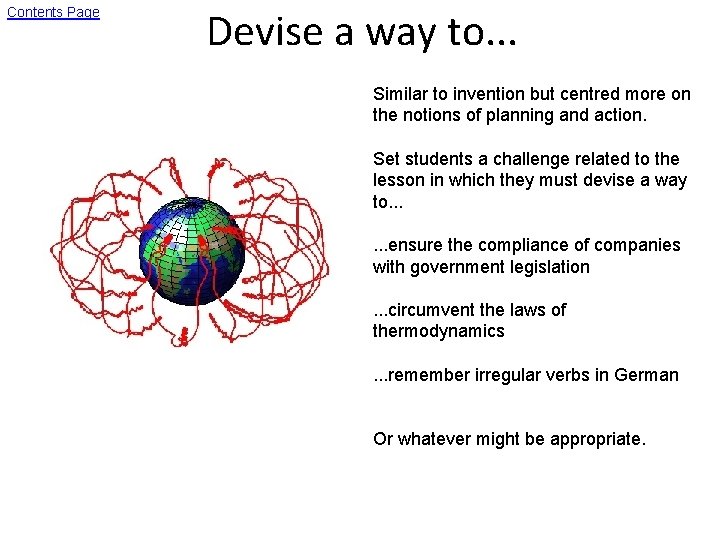 Contents Page

Devise a way to...

Similar to invention but centred more on the notions of planning and action.

Set students a challenge related to the lesson in which they must devise a way to...

...ensure the compliance of companies with government legislation

...circumvent the laws of thermodynamics

...remember irregular verbs in German

Or whatever might be appropriate.